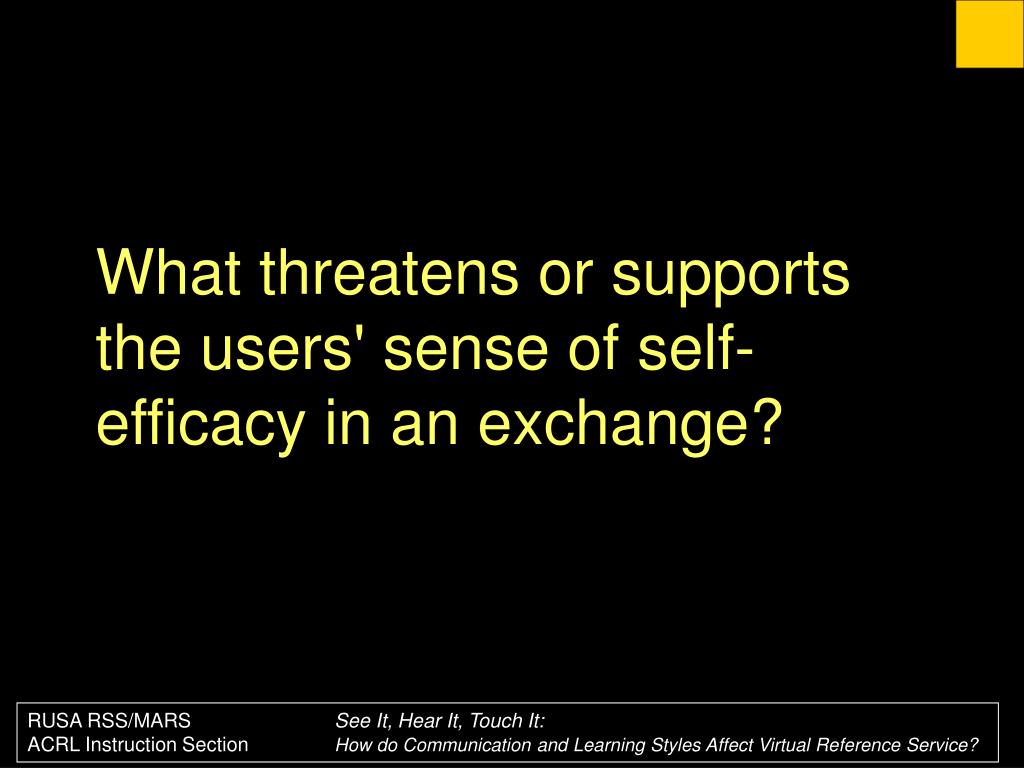 What threatens or supports the users' sense of self-efficacy in an exchange?

RUSA RSS/MARS
ACRL Instruction Section

See It, Hear It, Touch It:
How do Communication and Learning Styles Affect Virtual Reference Service?